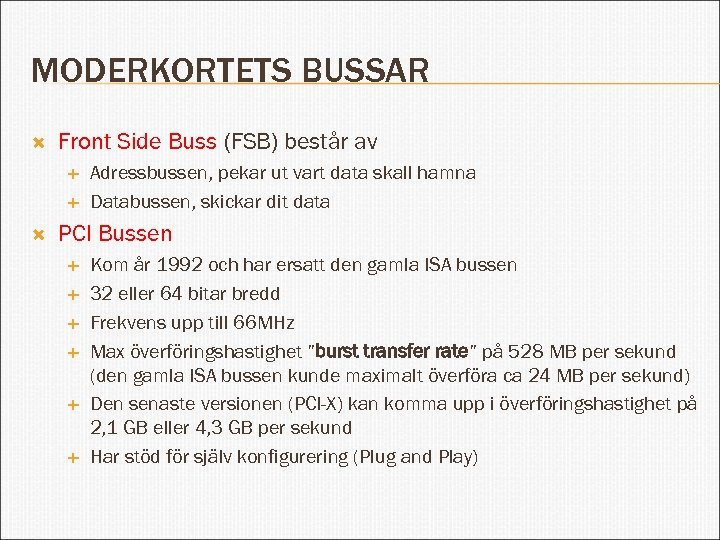 MODERKORTETS BUSSAR

Front Side Buss (FSB) består av

Adressbussen, pekar ut vart data skall hamna

Databussen, skickar dit data

PCI Bussen

Kom år 1992 och har ersatt den gamla ISA bussen

32 eller 64 bitar bredd

Frekvens upp till 66MHz

Max överföringshastighet "burst transfer rate" på 528 MB per sekund (den gamla ISA bussen kunde maximalt överföra ca 24 MB per sekund)

Den senaste versionen (PCI-X) kan komma upp i överföringshastighet på 2,1 GB eller 4,3 GB per sekund

Har stöd för själv konfigurering (Plug and Play)